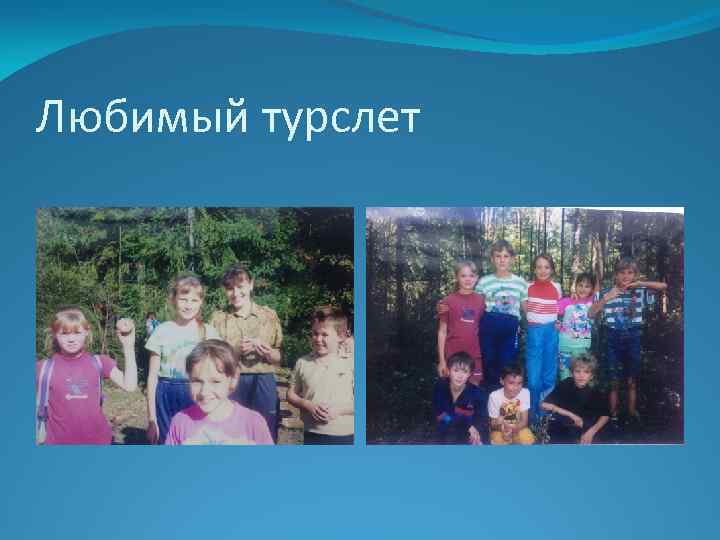 Любимый турслет